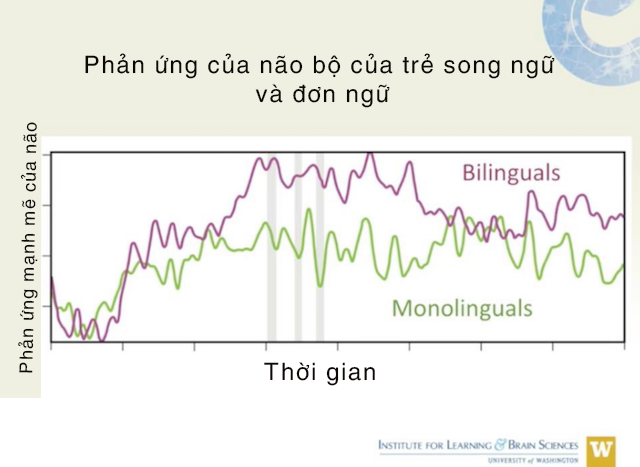 Phản ứng của não bộ của trẻ song ngữ và đơn ngữ

Phản ứng mạnh mẽ của não

Bilinguals

Monolinguals

Thời gian

INSTITUTE FOR LEARNING & BRAIN SCIENCES
UNIVERSITY of WASHINGTON

W